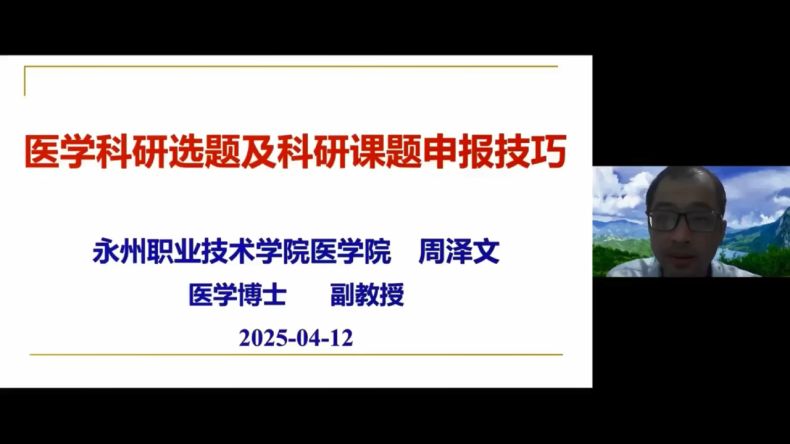 医学科研选题及科研课题申报技巧

永州职业技术学院医学院　周泽文

医学博士　副教授

2025-04-12